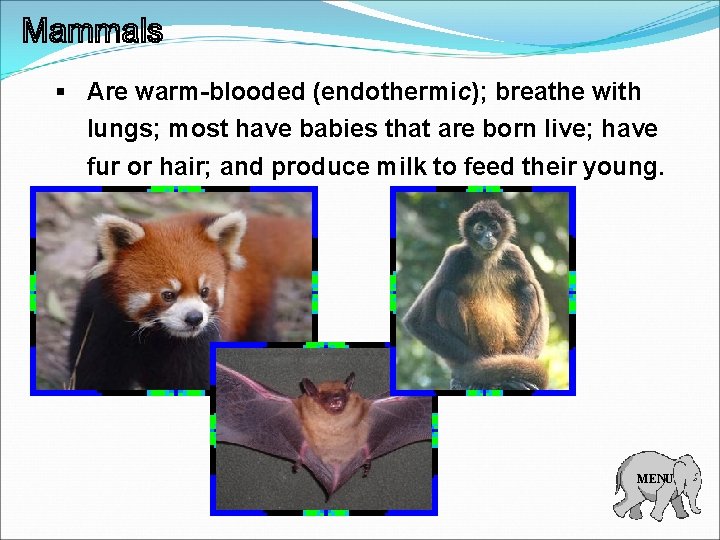 Mammals

▪ Are warm-blooded (endothermic); breathe with lungs; most have babies that are born live; have fur or hair; and produce milk to feed their young.

MENU